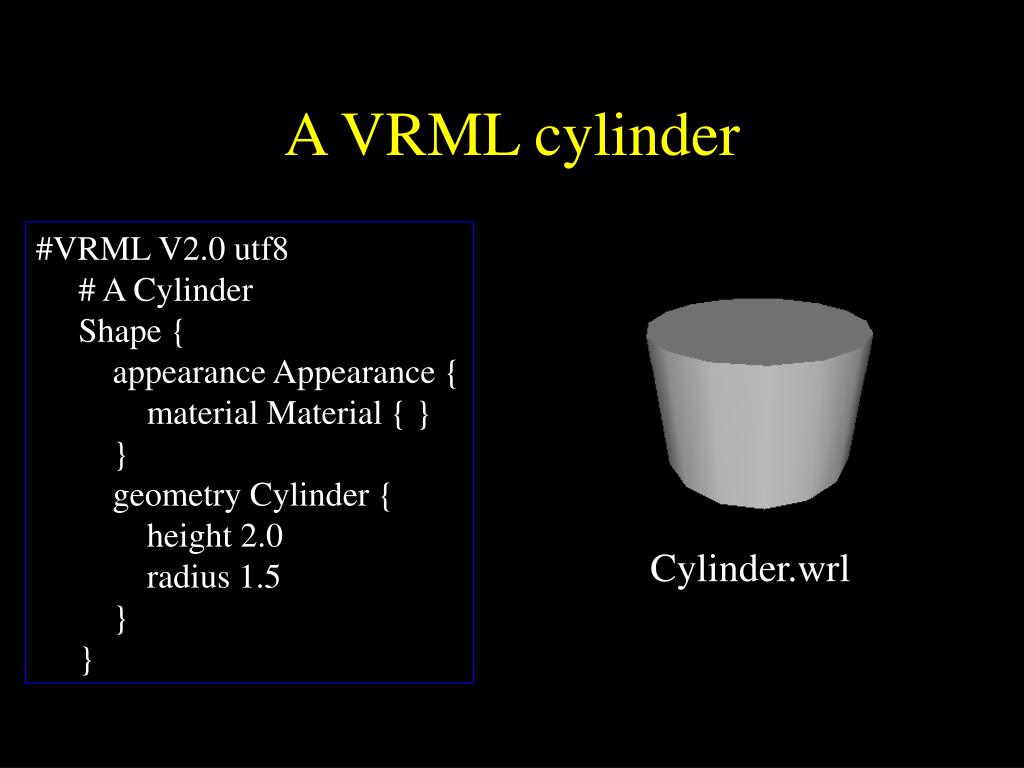 A VRML cylinder

#VRML V2.0 utf8
# A Cylinder
Shape {
appearance Appearance {
material Material { }
}
geometry Cylinder {
height 2.0
radius 1.5
}
}

Cylinder.wrl